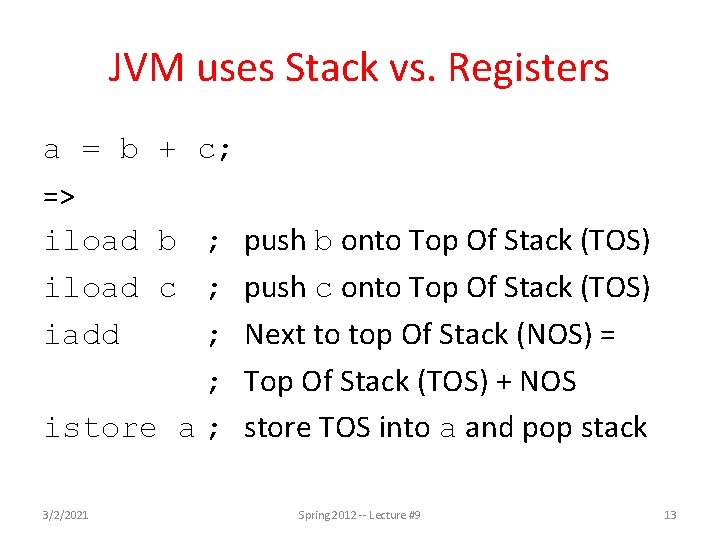 JVM uses Stack vs. Registers

a = b + c;

=>

iload b ; push b onto Top Of Stack (TOS)

iload c ; push c onto Top Of Stack (TOS)

iadd ; Next to top Of Stack (NOS) =

; Top Of Stack (TOS) + NOS

istore a ; store TOS into a and pop stack

3/2/2021

Spring 2012 -- Lecture #9

13